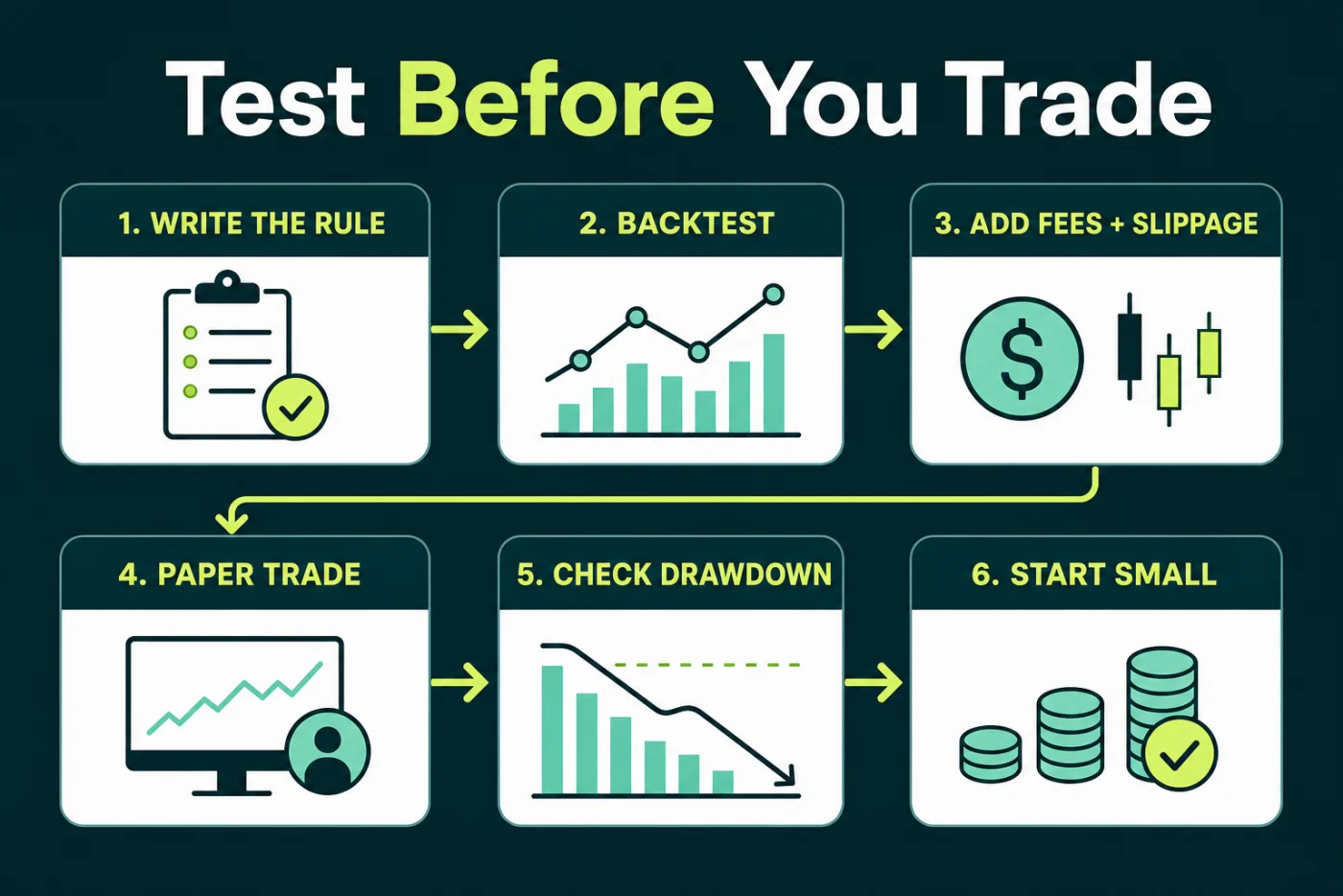 Test Before You Trade

1. WRITE THE RULE

2. BACKTEST

3. ADD FEES + SLIPPAGE

$

4. PAPER TRADE

5. CHECK DRAWDOWN

6. START SMALL